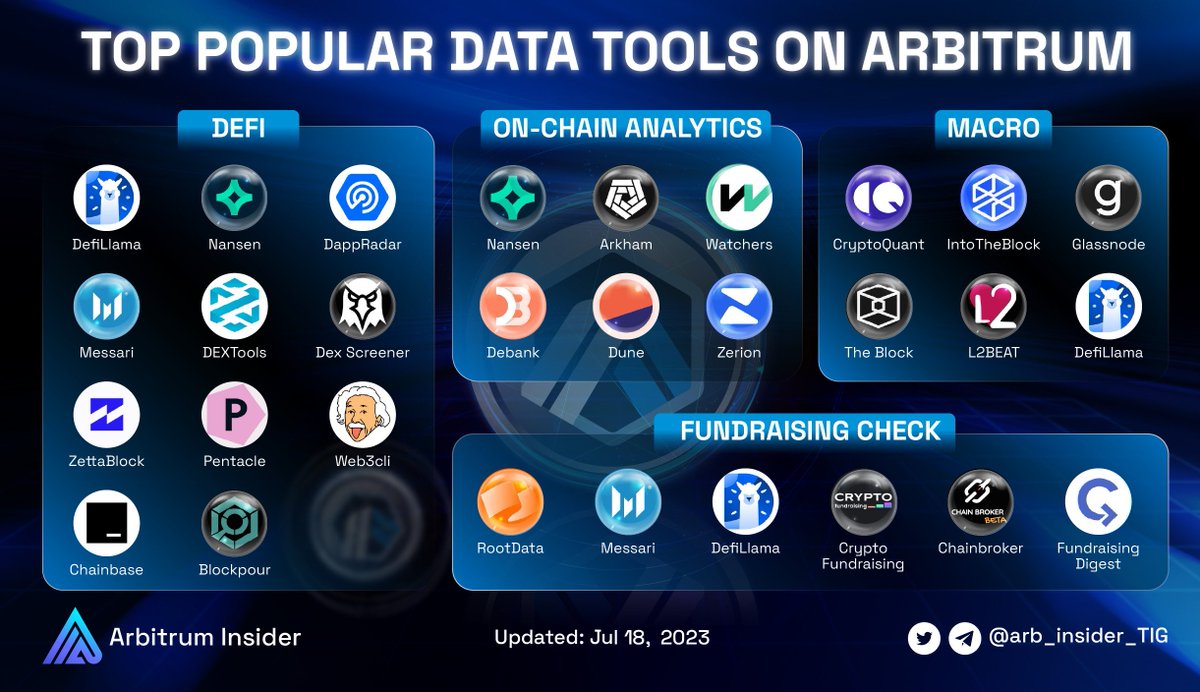 TOP POPULAR DATA TOOLS ON ARBITRUM

DEFI

DefiLlama
Nansen
DappRadar
Messari
DEXTools
Dex Screener
ZettaBlock
Pentacle
Web3cli
Chainbase
Blockpour

ON-CHAIN ANALYTICS

Nansen
Arkham
Watchers
Debank
Dune
Zerion

MACRO

CryptoQuant
IntoTheBlock
Glassnode
The Block
L2BEAT
DefiLlama

FUNDRAISING CHECK

RootData
Messari
DefiLlama
CRYPTO fundraising
Crypto Fundraising
CHAIN BROKER BETA
Chainbroker
Fundraising Digest

Arbitrum Insider

Updated: Jul 18, 2023

@arb_insider_TIG